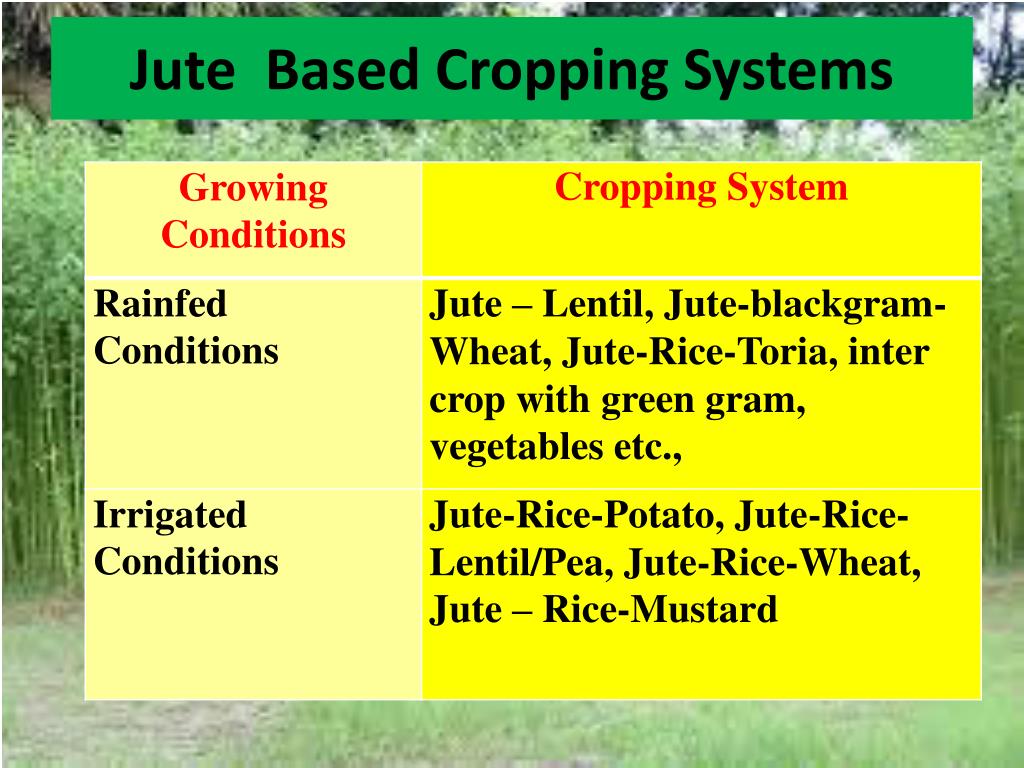 Jute  Based Cropping Systems

| Growing Conditions | Cropping System |
|---|---|
| Rainfed Conditions | Jute – Lentil, Jute-blackgram-Wheat, Jute-Rice-Toria, inter crop with green gram, vegetables etc., |
| Irrigated Conditions | Jute-Rice-Potato, Jute-Rice-Lentil/Pea, Jute-Rice-Wheat, Jute – Rice-Mustard |